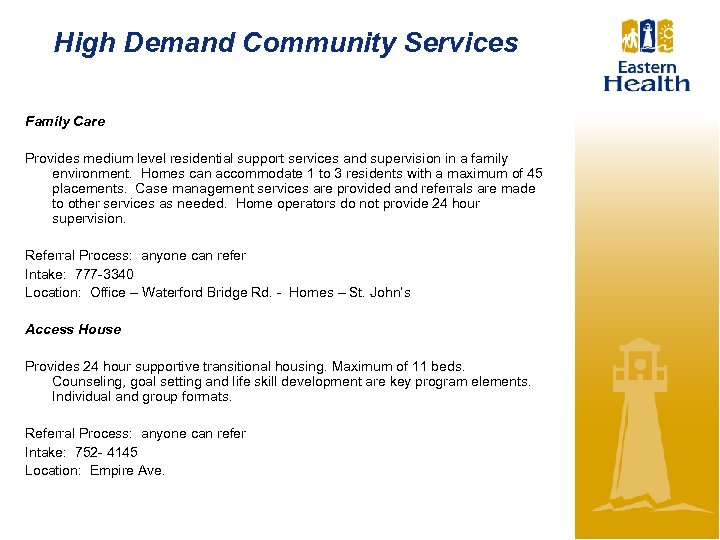 High Demand Community Services

Eastern Health

Family Care

Provides medium level residential support services and supervision in a family environment. Homes can accommodate 1 to 3 residents with a maximum of 45 placements. Case management services are provided and referrals are made to other services as needed. Home operators do not provide 24 hour supervision.

Referral Process: anyone can refer
Intake: 777-3340
Location: Office – Waterford Bridge Rd. - Homes – St. John's

Access House

Provides 24 hour supportive transitional housing. Maximum of 11 beds. Counseling, goal setting and life skill development are key program elements. Individual and group formats.

Referral Process: anyone can refer
Intake: 752- 4145
Location: Empire Ave.